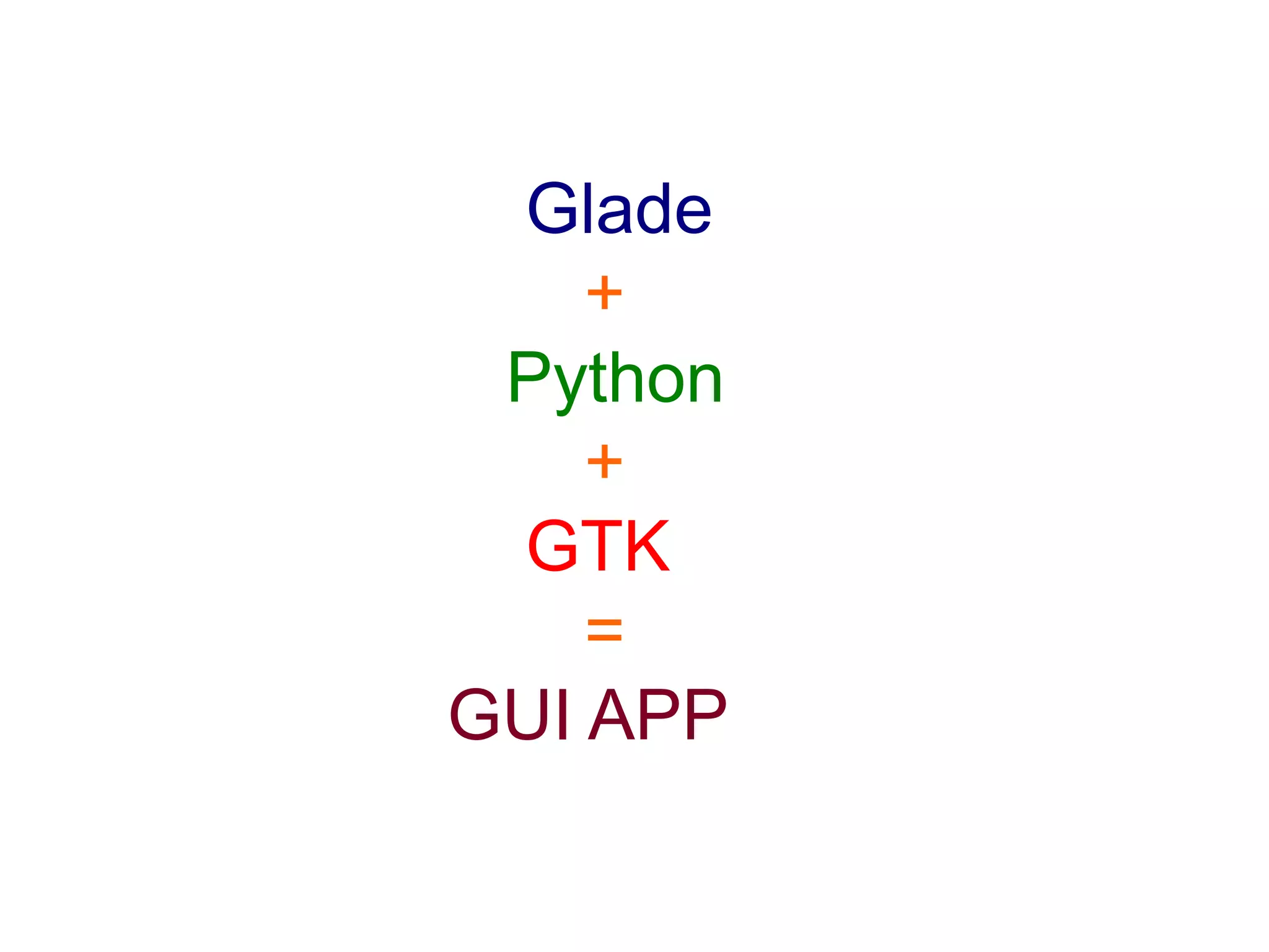 Glade

+

Python

+

GTK

=

GUI APP